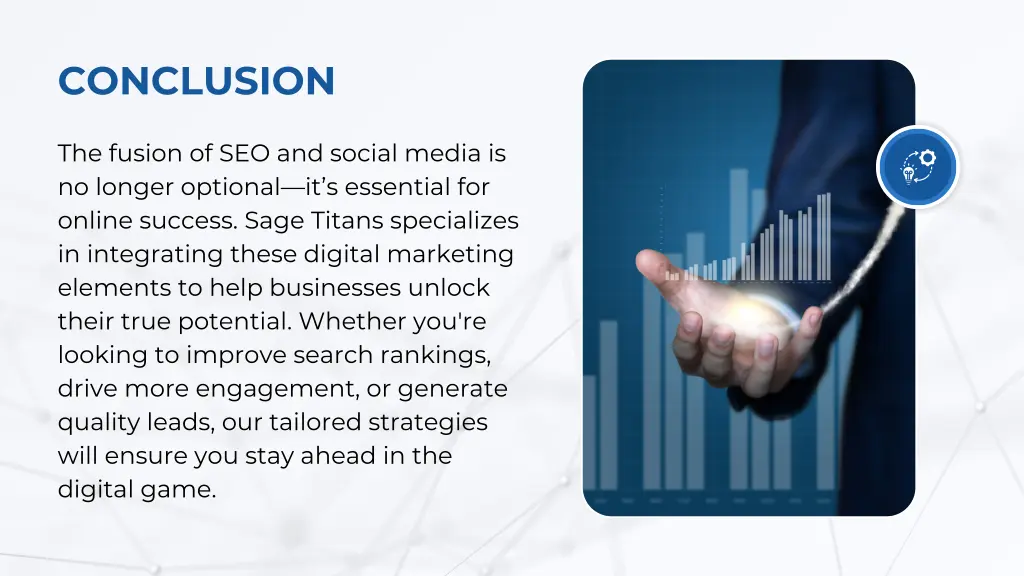 CONCLUSION

The fusion of SEO and social media is no longer optional—it's essential for online success. Sage Titans specializes in integrating these digital marketing elements to help businesses unlock their true potential. Whether you're looking to improve search rankings, drive more engagement, or generate quality leads, our tailored strategies will ensure you stay ahead in the digital game.